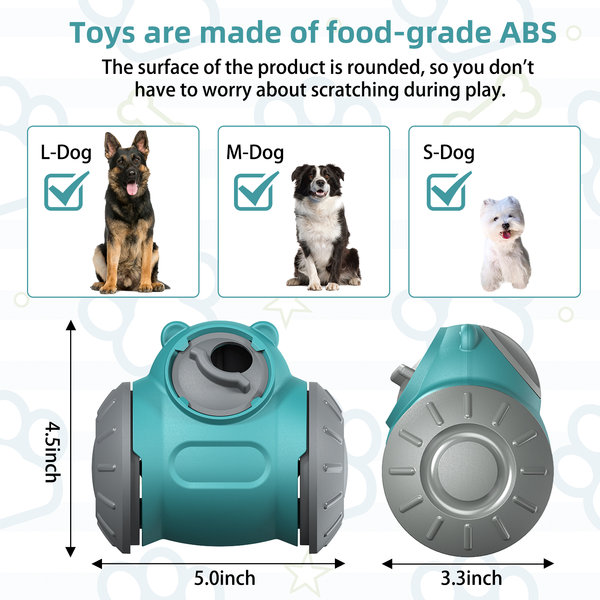 Toys are made of food-grade ABS

The surface of the product is rounded, so you don't have to worry about scratching during play.

L-Dog

M-Dog

S-Dog

4.5inch

5.0inch

3.3inch